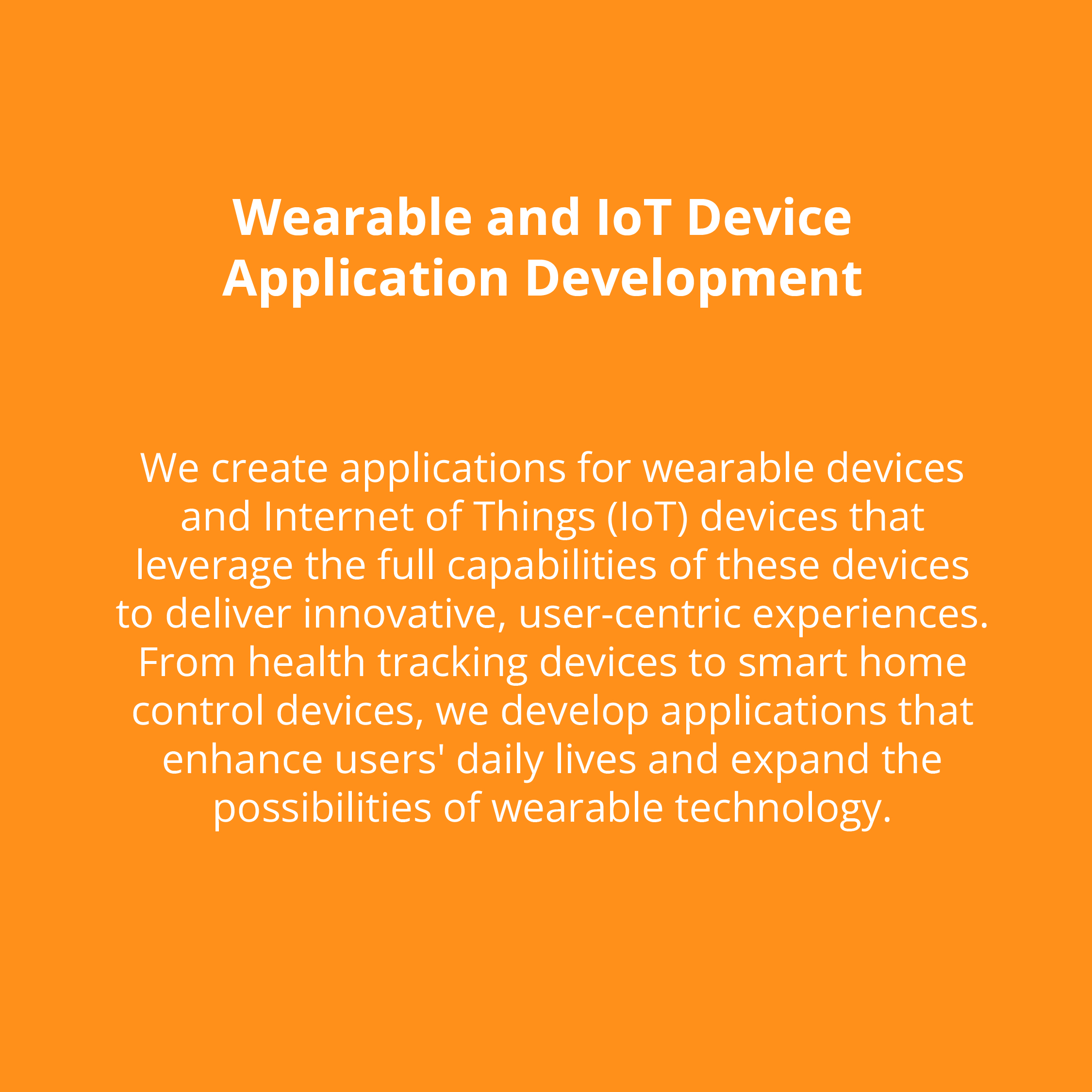 Wearable and IoT Device Application Development

We create applications for wearable devices and Internet of Things (IoT) devices that leverage the full capabilities of these devices to deliver innovative, user-centric experiences. From health tracking devices to smart home control devices, we develop applications that enhance users' daily lives and expand the possibilities of wearable technology.